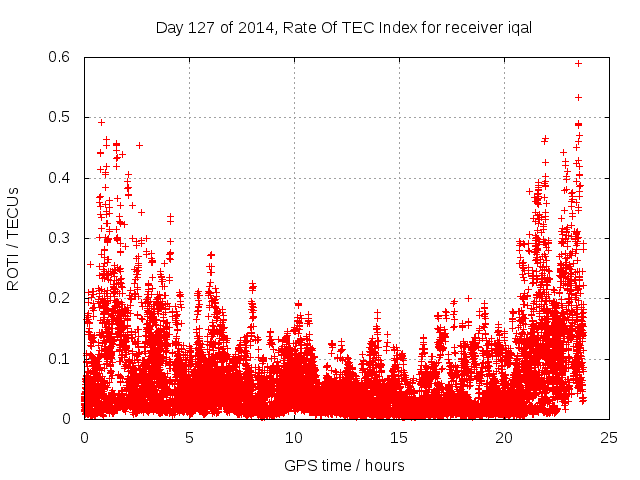 Day 127 of 2014, Rate Of TEC Index for receiver iqal

ROTI / TECUs

0.6
0.5
0.4
0.3
0.2
0.1
0

0
5
10
15
20
25

GPS time / hours